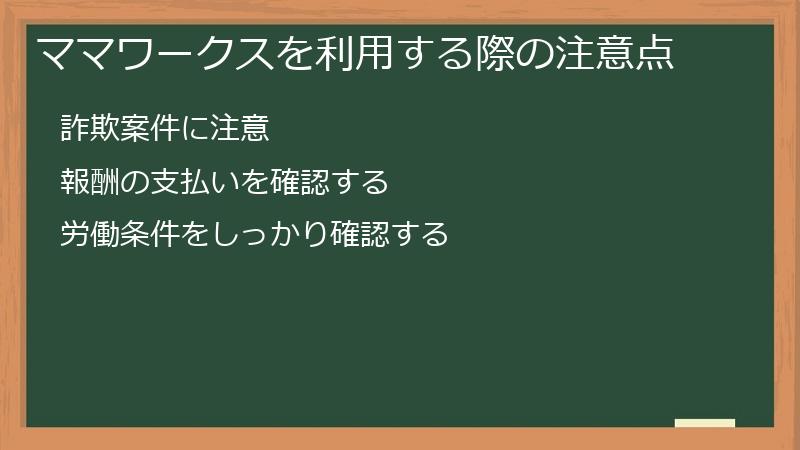 ママワークスを利用する際の注意点

詐欺案件に注意

報酬の支払いを確認する

労働条件をしっかり確認する